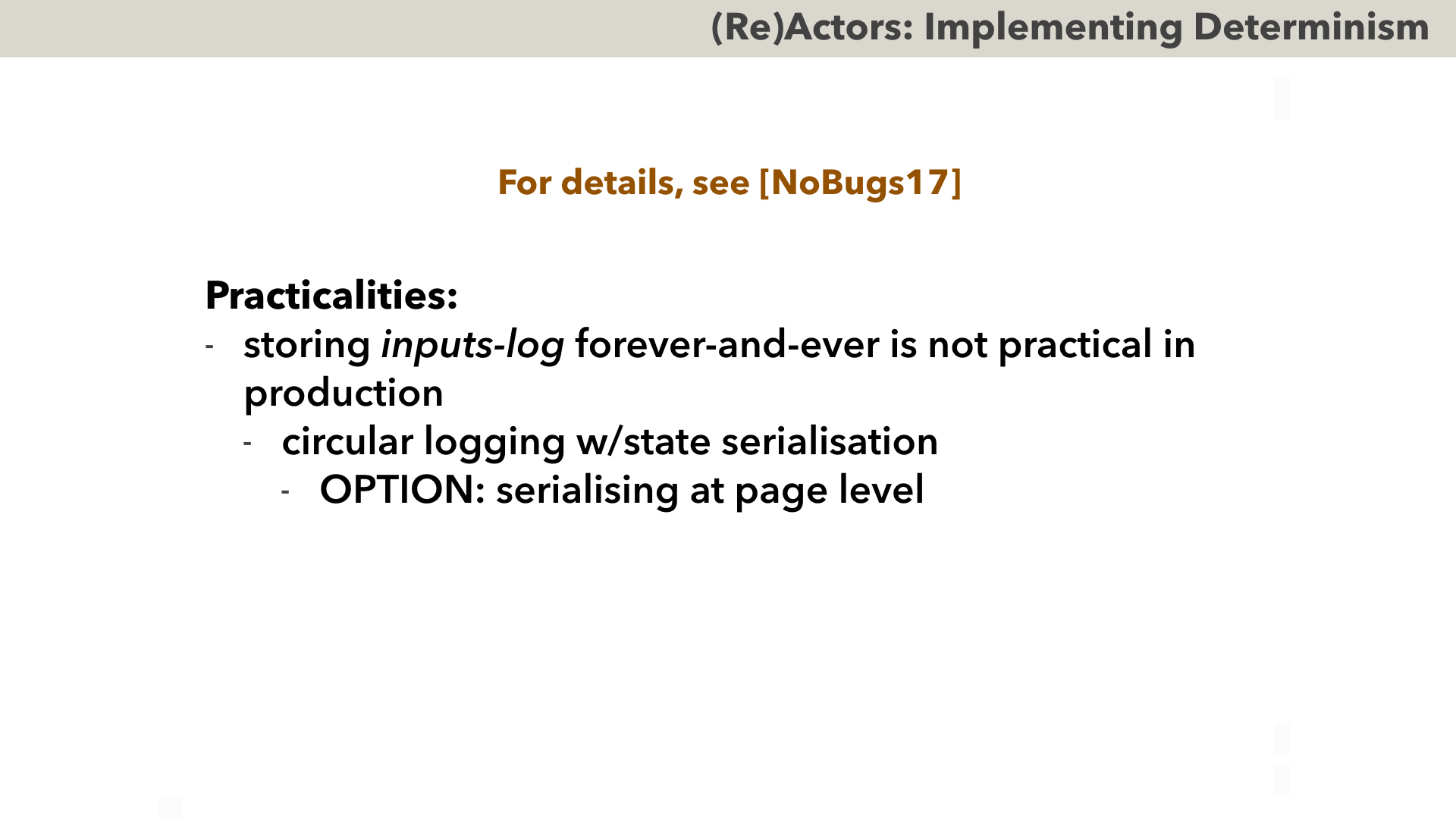 (Re)Actors: Implementing Determinism

For details, see [NoBugs17]

Practicalities:
- storing inputs-log forever-and-ever is not practical in production
  - circular logging w/state serialisation
    - OPTION: serialising at page level